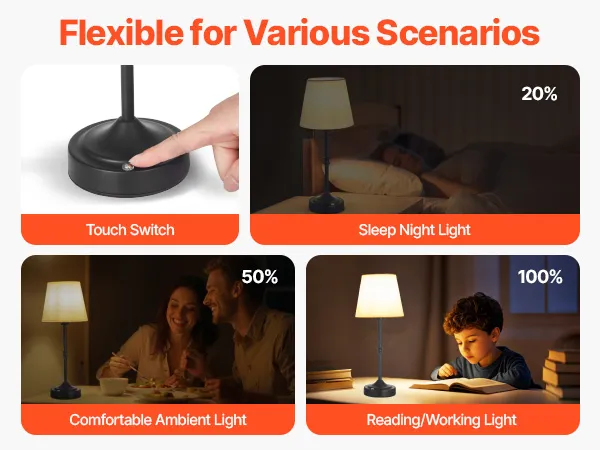 Flexible for Various Scenarios

Touch Switch

20%

Sleep Night Light

50%

Comfortable Ambient Light

100%

Reading/Working Light